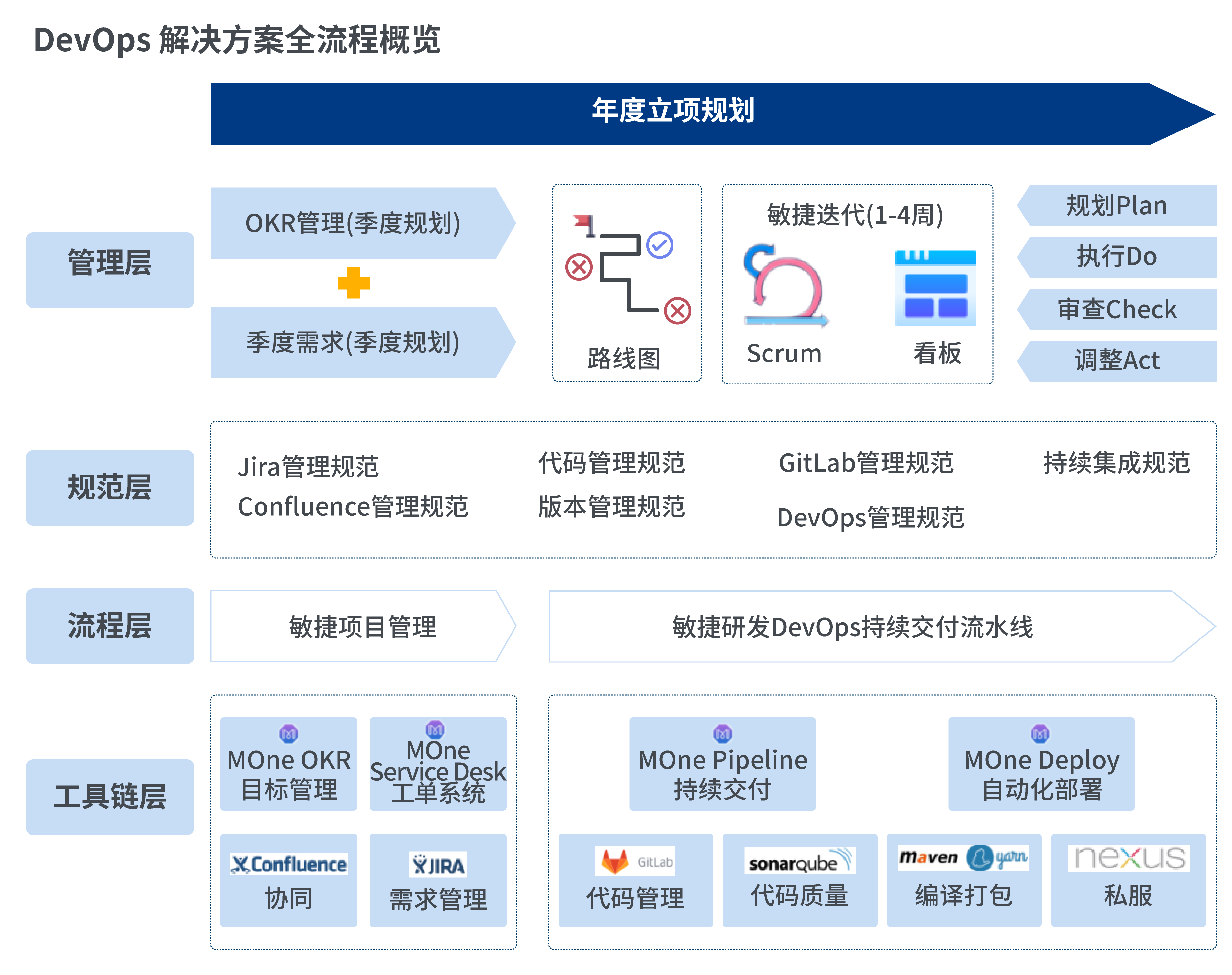 DevOps 解决方案全流程概览

年度立项规划

管理层

OKR管理(季度规划)

季度需求(季度规划)

路线图

敏捷迭代(1-4周)

Scrum

看板

规划Plan

执行Do

审查Check

调整Act

规范层

Jira管理规范

Confluence管理规范

代码管理规范

版本管理规范

GitLab管理规范

DevOps管理规范

持续集成规范

流程层

敏捷项目管理

敏捷研发DevOps持续交付流水线

工具链层

MOne OKR 目标管理

MOne Service Desk 工单系统

Confluence 协同

JIRA 需求管理

MOne Pipeline 持续交付

MOne Deploy 自动化部署

GitLab 代码管理

sonarqube 代码质量

maven yarn 编译打包

nexus 私服